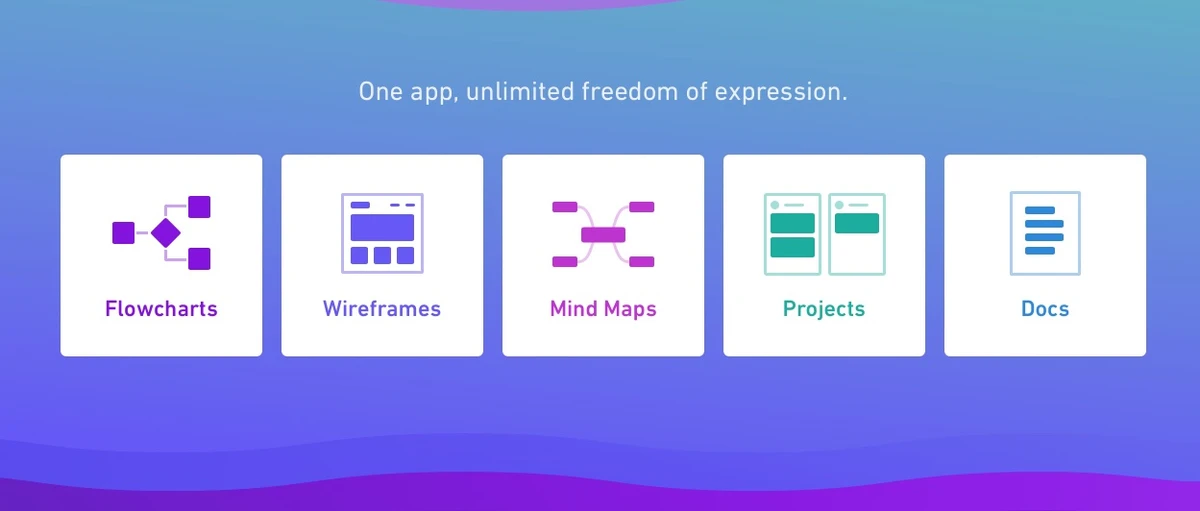 One app, unlimited freedom of expression.

Flowcharts

Wireframes

Mind Maps

Projects

Docs